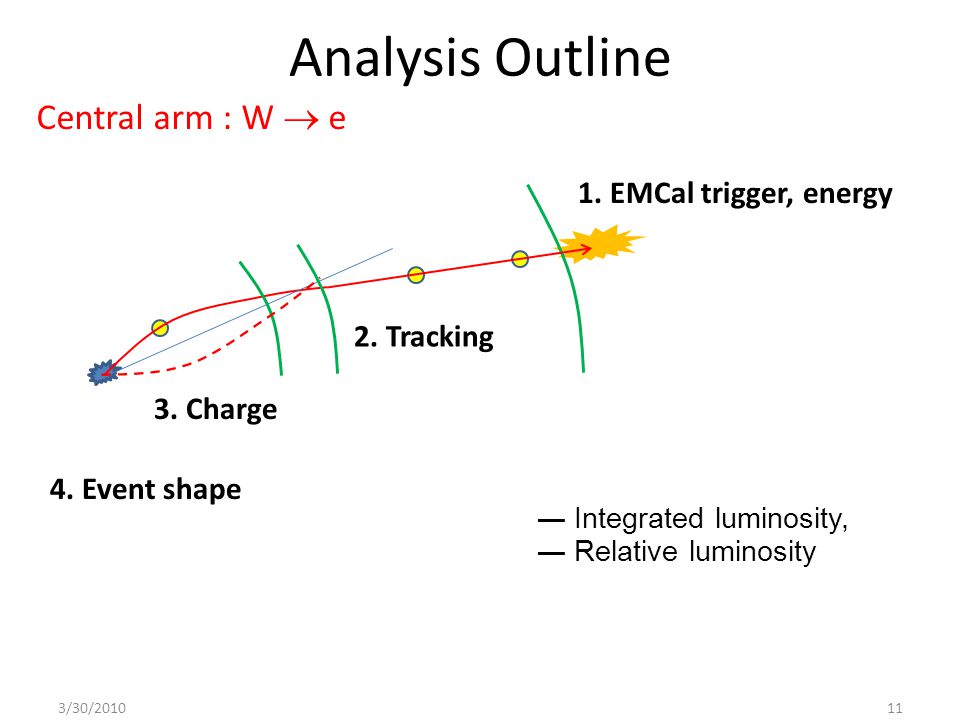 Analysis Outline

Central arm : W $\rightarrow$ e

1. EMCal trigger, energy

2. Tracking

3. Charge

4. Event shape

— Integrated luminosity,
— Relative luminosity

3/30/2010

11